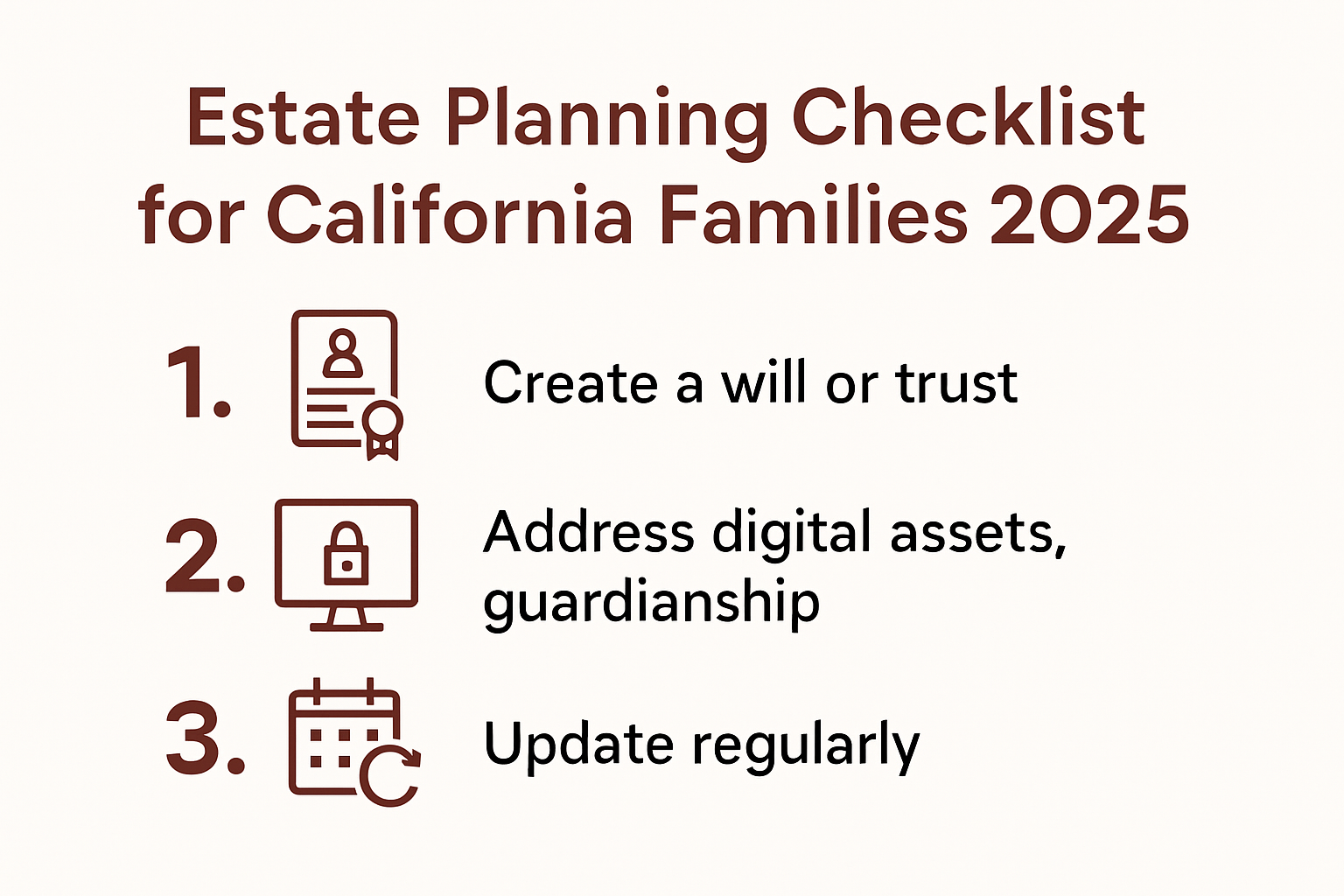 Estate Planning Checklist for California Families 2025

1. Create a will or trust

2. Address digital assets, guardianship

3. Update regularly